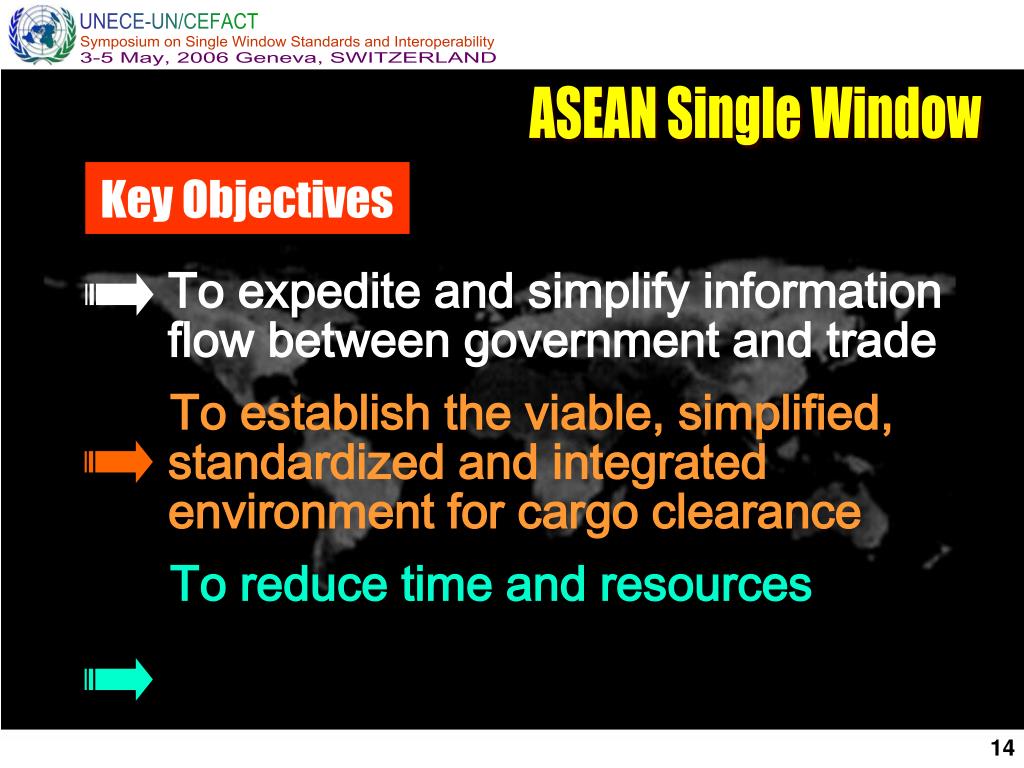 UNECE-UN/CEFACT
Symposium on Single Window Standards and Interoperability
3-5 May, 2006 Geneva, SWITZERLAND

ASEAN Single Window

Key Objectives

To expedite and simplify information flow between government and trade

To establish the viable, simplified, standardized and integrated environment for cargo clearance

To reduce time and resources

14